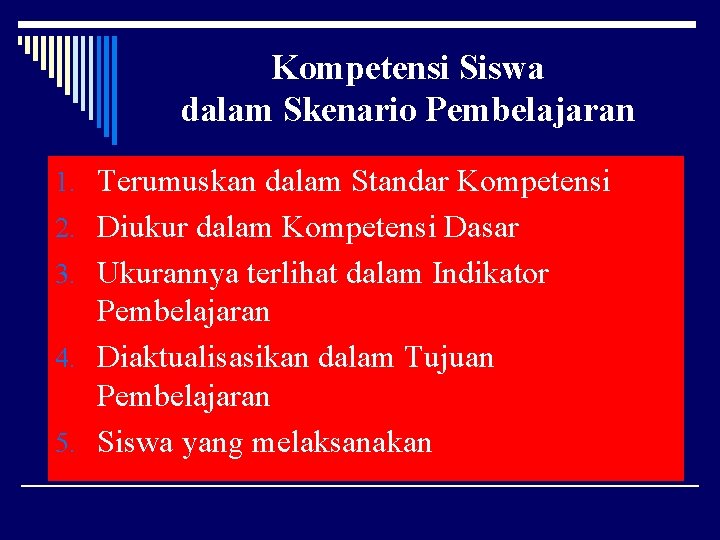 Kompetensi Siswa
dalam Skenario Pembelajaran

1. Terumuskan dalam Standar Kompetensi
2. Diukur dalam Kompetensi Dasar
3. Ukurannya terlihat dalam Indikator Pembelajaran
4. Diaktualisasikan dalam Tujuan Pembelajaran
5. Siswa yang melaksanakan